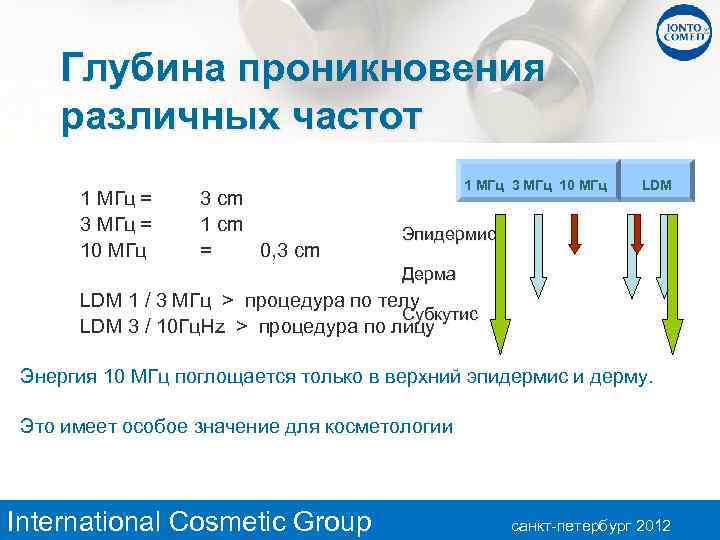 IONTO COMED

Глубина проникновения различных частот

1 МГц = 3 cm
3 МГц = 1 cm
10 МГц = 0,3 cm

LDM 1 / 3 МГц > процедура по телу
LDM 3 / 10ГцHz > процедура по лицу

1 МГц 3 МГц 10 МГц LDM

Эпидермис

Дерма

Субкутис

Энергия 10 МГц поглощается только в верхний эпидермис и дерму.

Это имеет особое значение для косметологии

International Cosmetic Group

санкт-петербург 2012